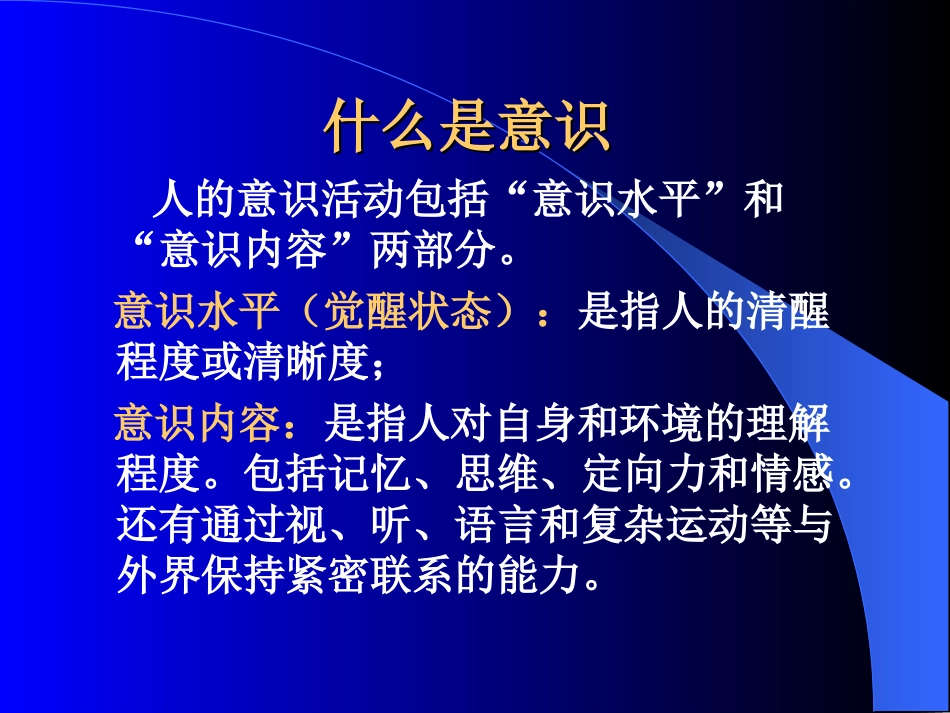 什么是意识

人的意识活动包括“意识水平”和“意识内容”两部分。

意识水平（觉醒状态）：是指人的清醒程度或清晰度；

意识内容：是指人对自身和环境的理解程度。包括记忆、思维、定向力和情感。还有通过视、听、语言和复杂运动等与外界保持紧密联系的能力。